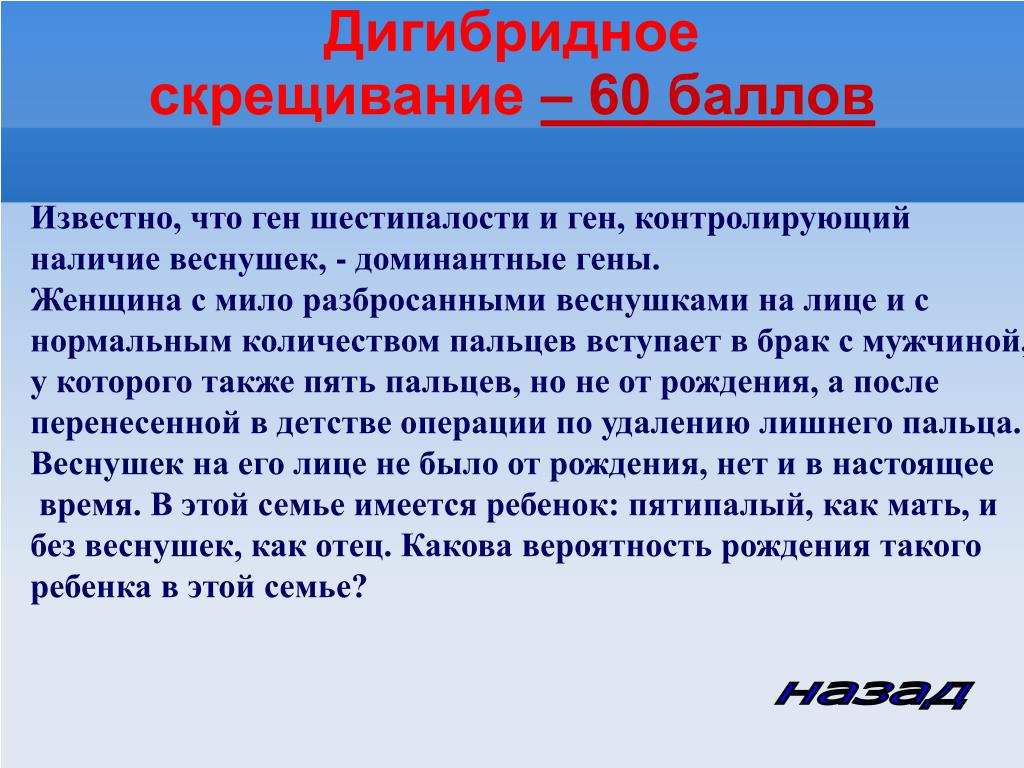 Дигибридное скрещивание – 60 баллов

Известно, что ген шестипалости и ген, контролирующий наличие веснушек, - доминантные гены.
Женщина с мило разбросанными веснушками на лице и с нормальным количеством пальцев вступает в брак с мужчиной, у которого также пять пальцев, но не от рождения, а после перенесенной в детстве операции по удалению лишнего пальца.
Веснушек на его лице не было от рождения, нет и в настоящее время. В этой семье имеется ребенок: пятипалый, как мать, и без веснушек, как отец. Какова вероятность рождения такого ребенка в этой семье?

назад